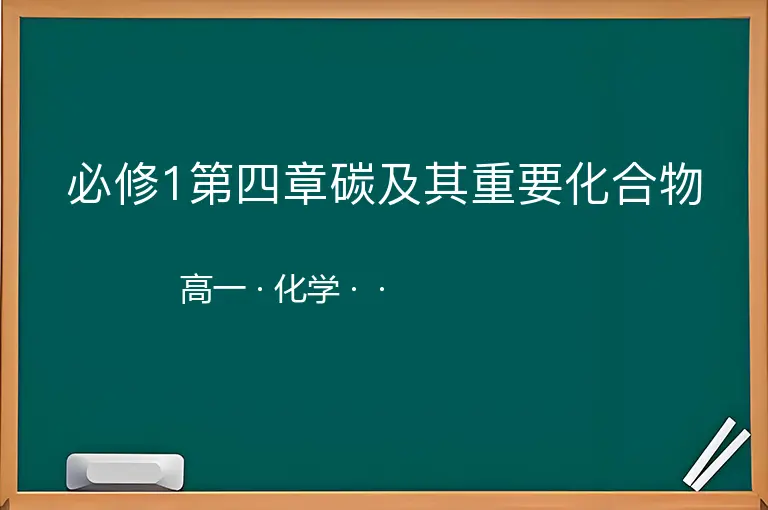 必修1第四章碳及其重要化合物

高一 · 化学 · ·